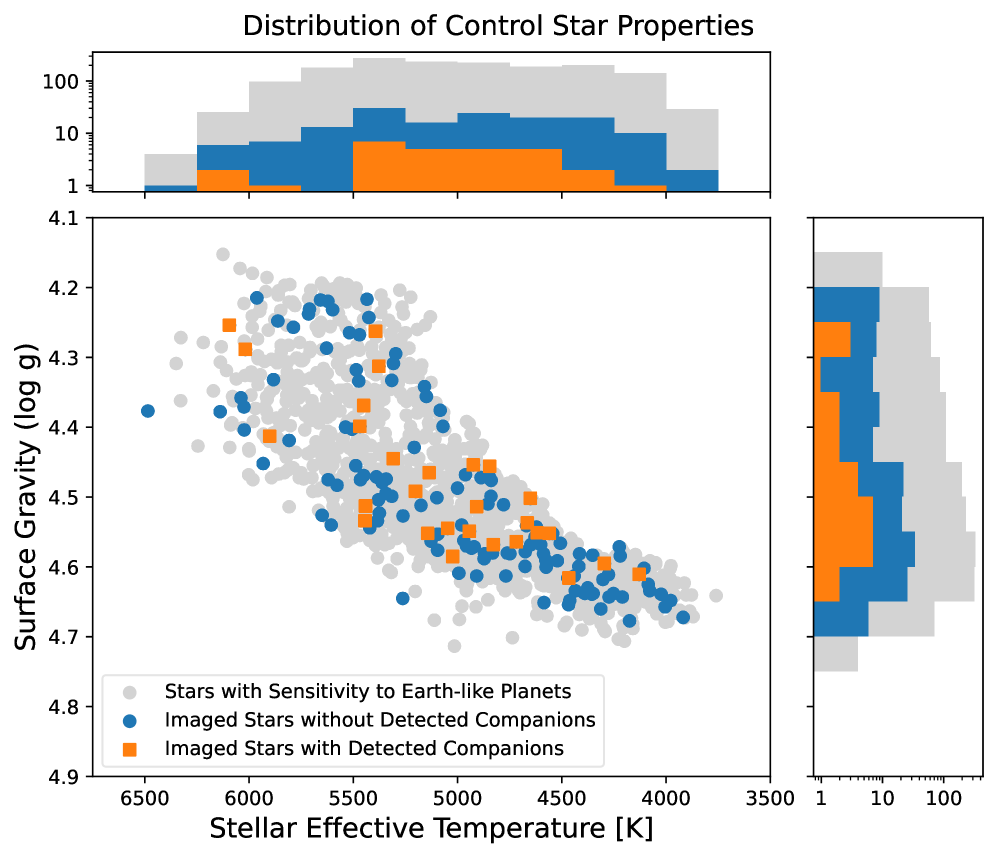 Distribution of Control Star Properties

100
10
1

4.1
4.2
4.3
4.4
4.5
4.6
4.7
4.8
4.9

Surface Gravity (log g)

Stars with Sensitivity to Earth-like Planets
Imaged Stars without Detected Companions
Imaged Stars with Detected Companions

6500 6000 5500 5000 4500 4000 3500

Stellar Effective Temperature [K]

1 10 100